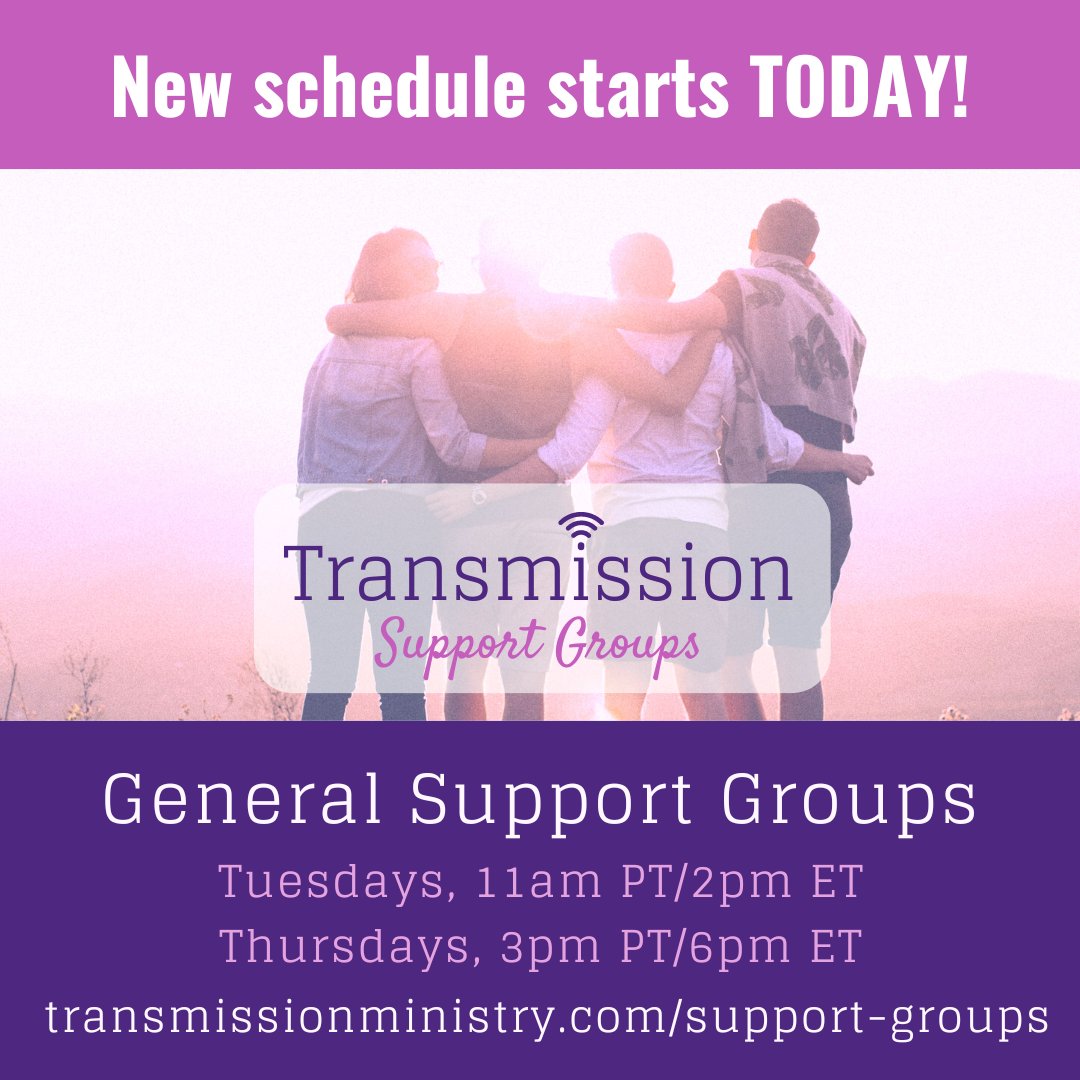 New schedule starts TODAY!

Transmission
Support Groups

General Support Groups

Tuesdays, 11am PT/2pm ET

Thursdays, 3pm PT/6pm ET

transmissionministry.com/support-groups